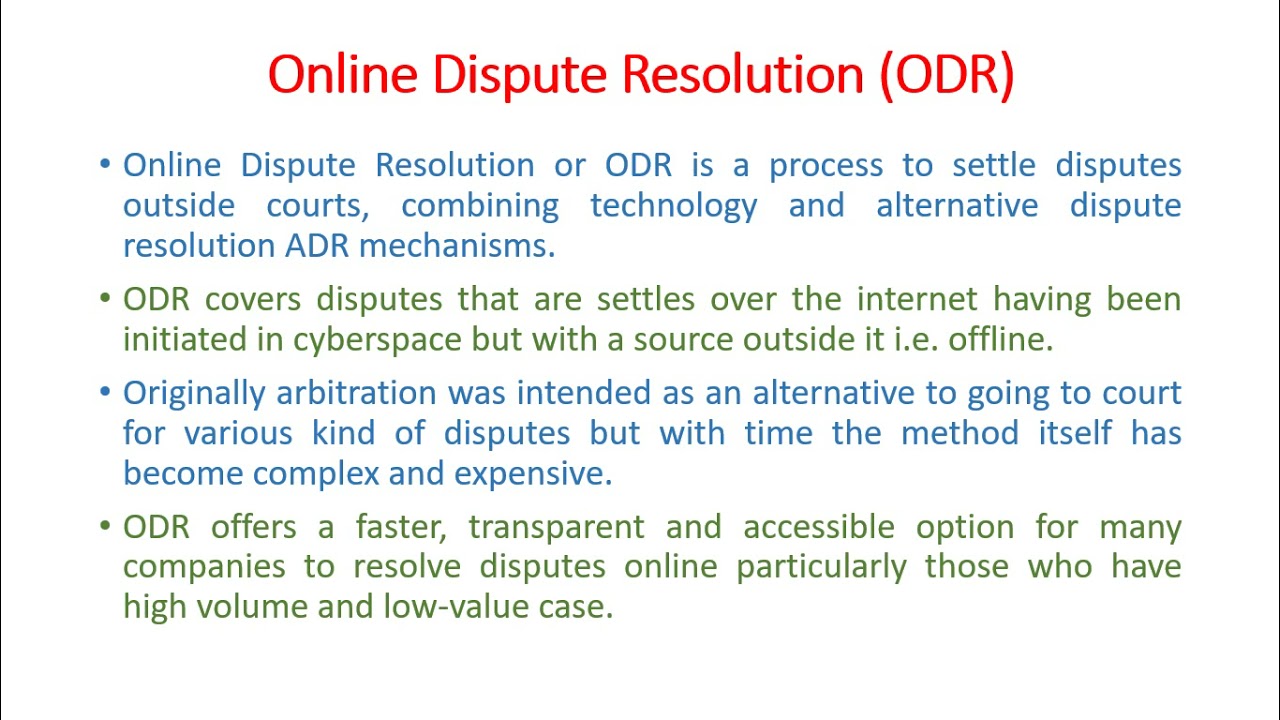 Online Dispute Resolution (ODR)

• Online Dispute Resolution or ODR is a process to settle disputes outside courts, combining technology and alternative dispute resolution ADR mechanisms.

• ODR covers disputes that are settles over the internet having been initiated in cyberspace but with a source outside it i.e. offline.

• Originally arbitration was intended as an alternative to going to court for various kind of disputes but with time the method itself has become complex and expensive.

• ODR offers a faster, transparent and accessible option for many companies to resolve disputes online particularly those who have high volume and low-value case.